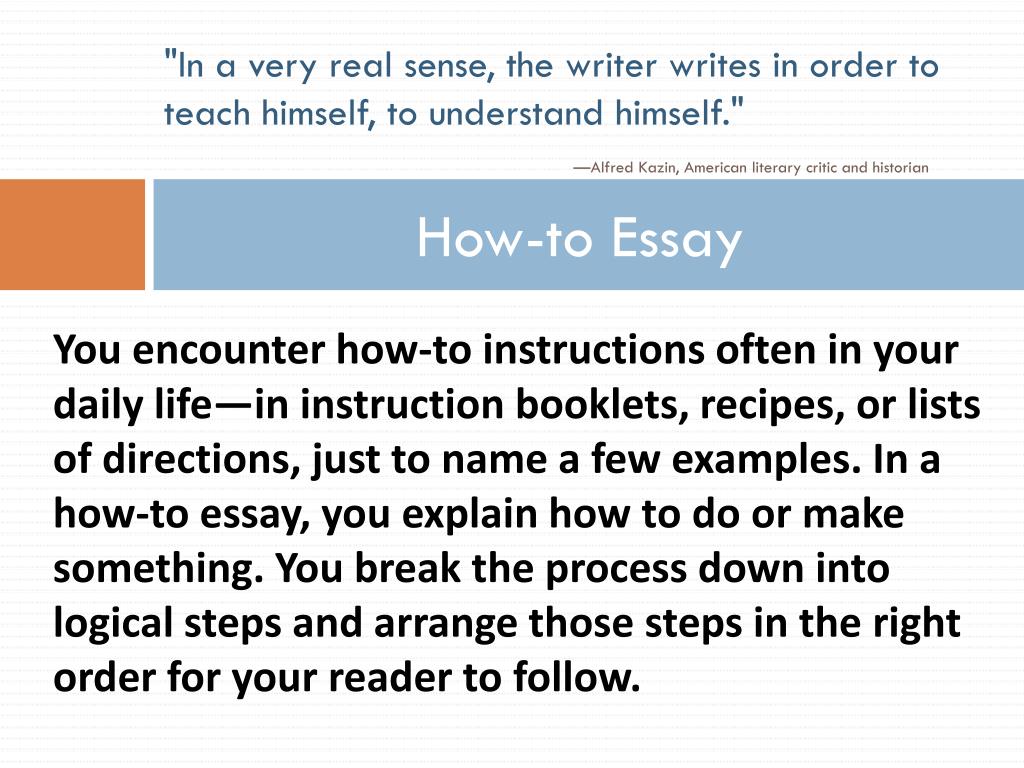 "In a very real sense, the writer writes in order to teach himself, to understand himself."

—Alfred Kazin, American literary critic and historian

How-to Essay

You encounter how-to instructions often in your daily life—in instruction booklets, recipes, or lists of directions, just to name a few examples. In a how-to essay, you explain how to do or make something. You break the process down into logical steps and arrange those steps in the right order for your reader to follow.